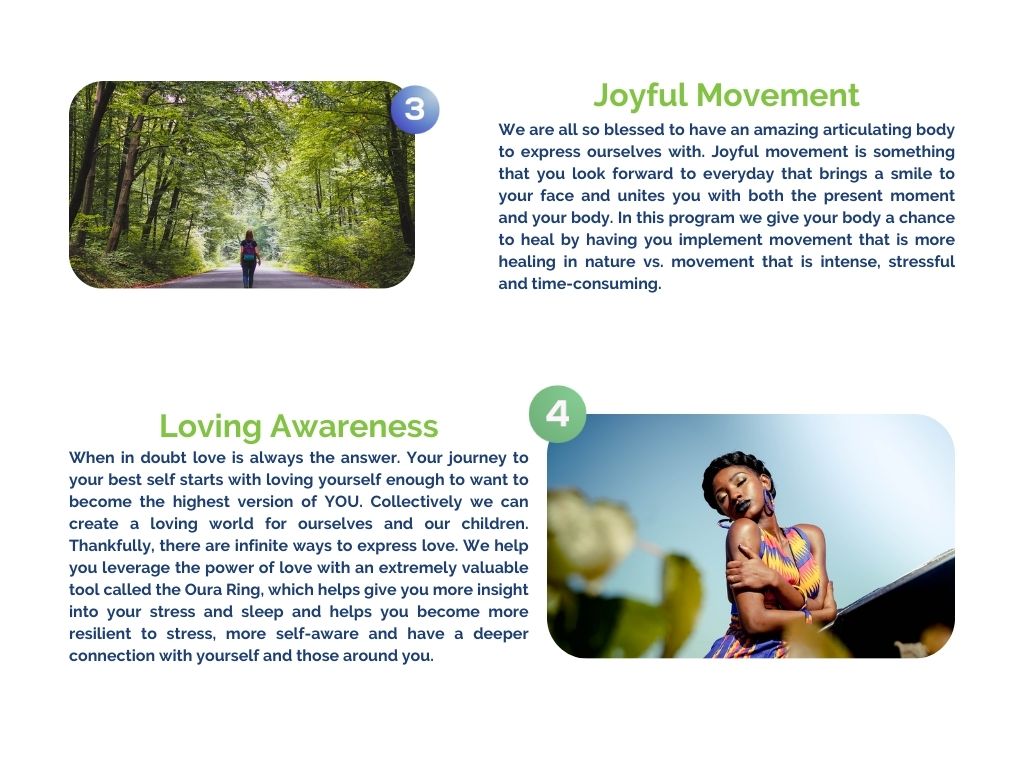 3

Joyful Movement

We are all so blessed to have an amazing articulating body to express ourselves with. Joyful movement is something that you look forward to everyday that brings a smile to your face and unites you with both the present moment and your body. In this program we give your body a chance to heal by having you implement movement that is more healing in nature vs. movement that is intense, stressful and time-consuming.

4

Loving Awareness

When in doubt love is always the answer. Your journey to your best self starts with loving yourself enough to want to become the highest version of YOU. Collectively we can create a loving world for ourselves and our children. Thankfully, there are infinite ways to express love. We help you leverage the power of love with an extremely valuable tool called the Oura Ring, which helps give you more insight into your stress and sleep and helps you become more resilient to stress, more self-aware and have a deeper connection with yourself and those around you.